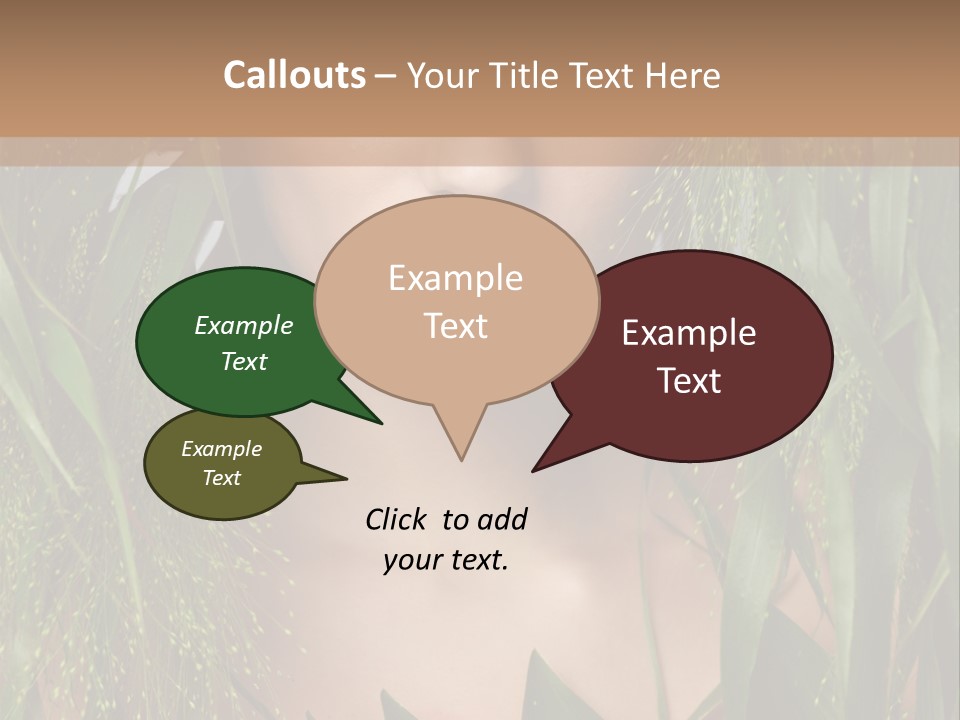 Callouts – Your Title Text Here

Example Text

Example Text

Example Text

Example Text

Click  to add your text.